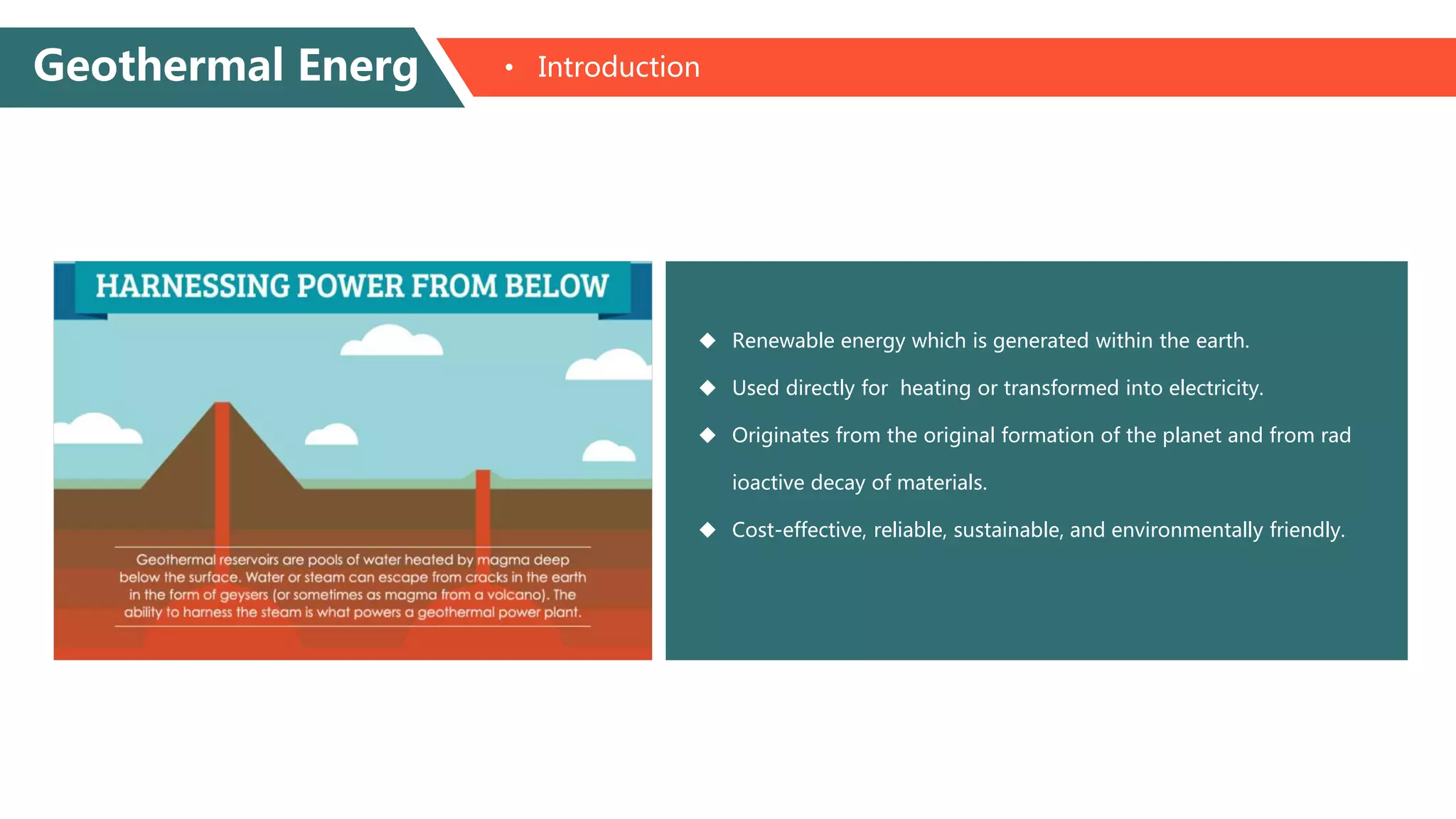 Geothermal Energ

• Introduction

HARNESSING POWER FROM BELOW

Geothermal reservoirs are pools of water heated by magma deep below the surface. Water or steam can escape from cracks in the earth in the form of geysers (or sometimes as magma from a volcano). The ability to harness the steam is what powers a geothermal power plant.

◆ Renewable energy which is generated within the earth.

◆ Used directly for heating or transformed into electricity.

◆ Originates from the original formation of the planet and from rad ioactive decay of materials.

◆ Cost-effective, reliable, sustainable, and environmentally friendly.